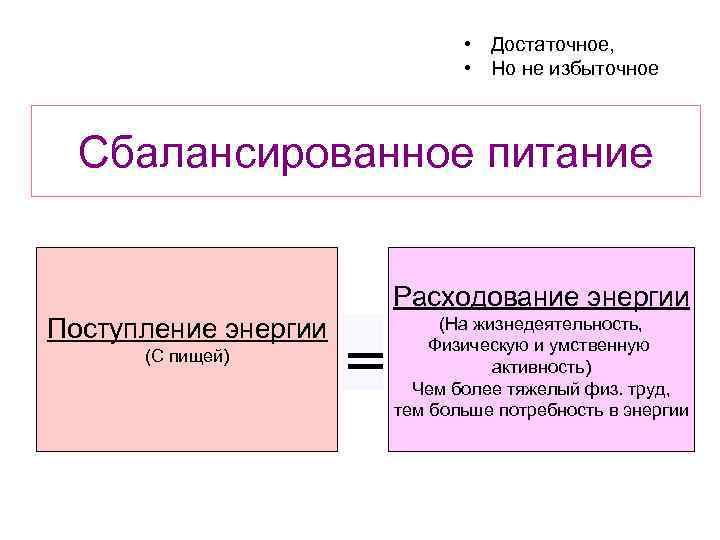 • Достаточное,
• Но не избыточное

Сбалансированное питание

Поступление энергии
(С пищей)

=

Расходование энергии
(На жизнедеятельность, Физическую и умственную активность)
Чем более тяжелый физ. труд, тем больше потребность в энергии